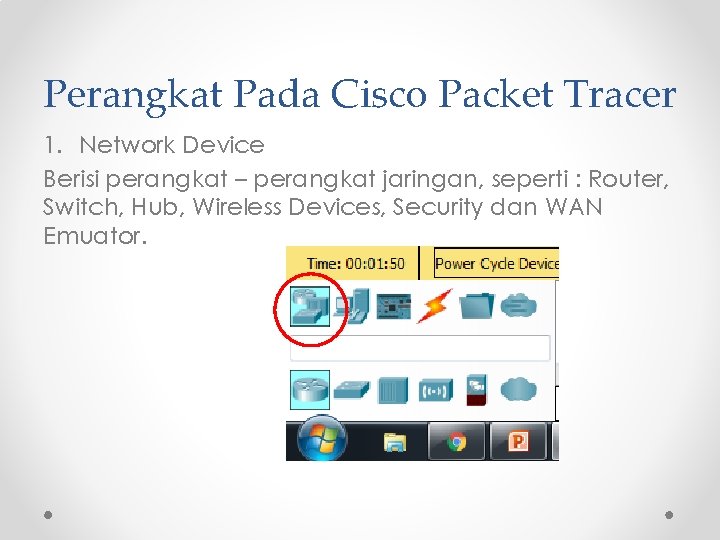 Perangkat Pada Cisco Packet Tracer

1. Network Device

Berisi perangkat – perangkat jaringan, seperti : Router, Switch, Hub, Wireless Devices, Security dan WAN Emuator.

Time: 00:01:50

Power Cycle Device